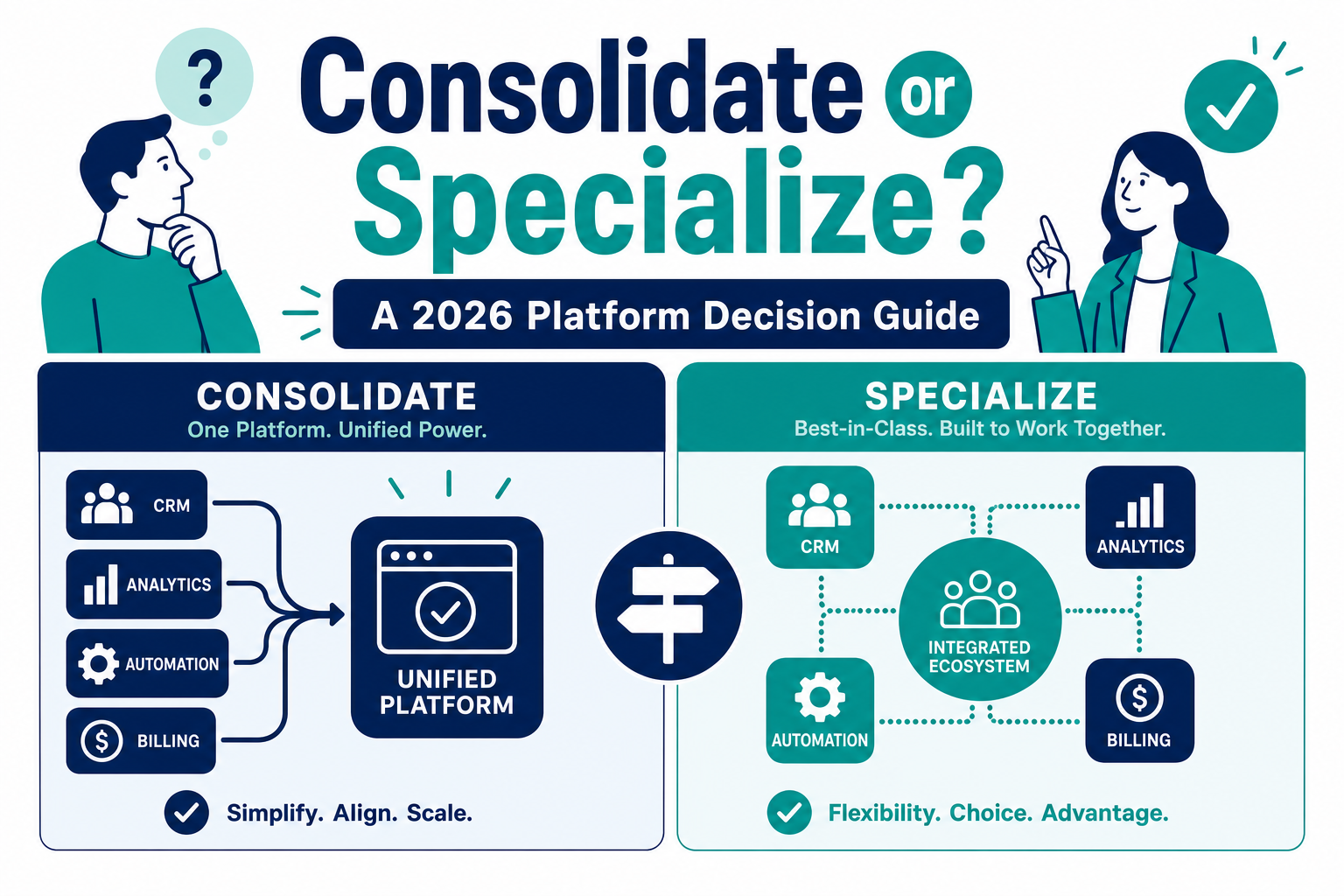 ?

Consolidate or Specialize?

A 2026 Platform Decision Guide

CONSOLIDATE
One Platform. Unified Power.

CRM
ANALYTICS
AUTOMATION
BILLING

UNIFIED PLATFORM

Simplify. Align. Scale.

SPECIALIZE
Best-in-Class. Built to Work Together.

CRM
ANALYTICS
INTEGRATED ECOSYSTEM
AUTOMATION
BILLING

Flexibility. Choice. Advantage.